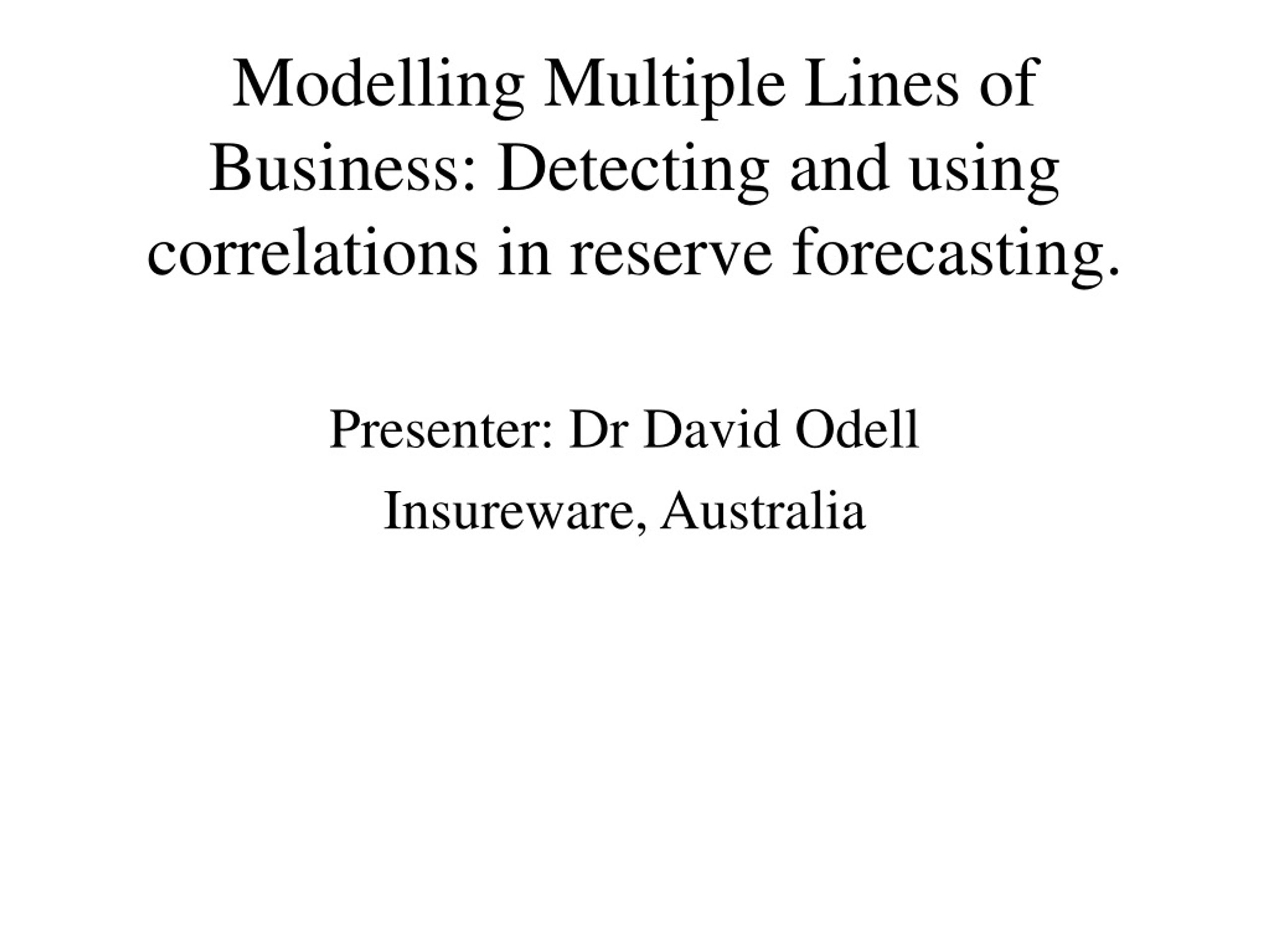 Modelling Multiple Lines of Business: Detecting and using correlations in reserve forecasting.

Presenter: Dr David Odell

Insureware, Australia